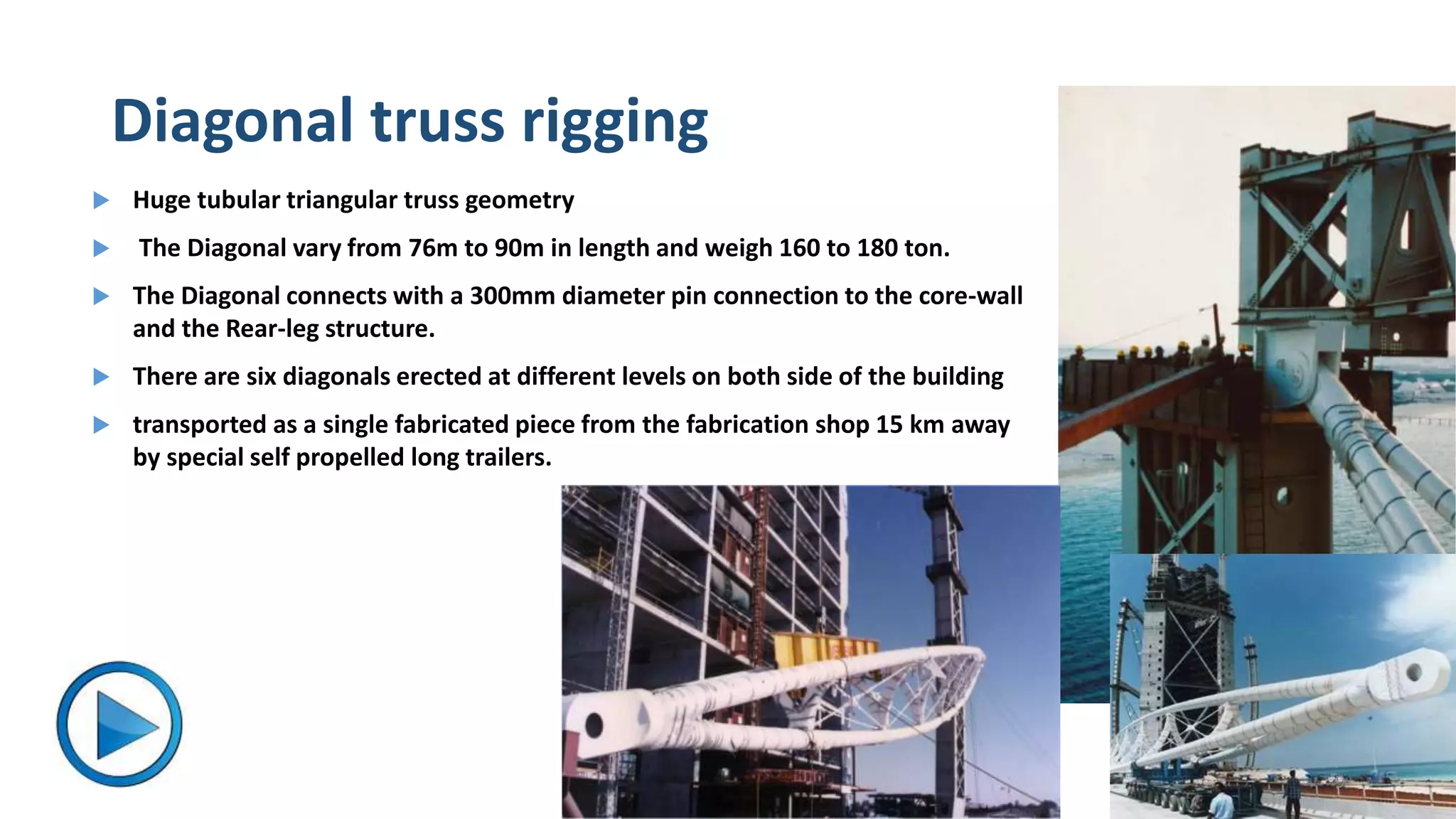 Diagonal truss rigging

Huge tubular triangular truss geometry

The Diagonal vary from 76m to 90m in length and weigh 160 to 180 ton.

The Diagonal connects with a 300mm diameter pin connection to the core-wall and the Rear-leg structure.

There are six diagonals erected at different levels on both side of the building

transported as a single fabricated piece from the fabrication shop 15 km away by special self propelled long trailers.